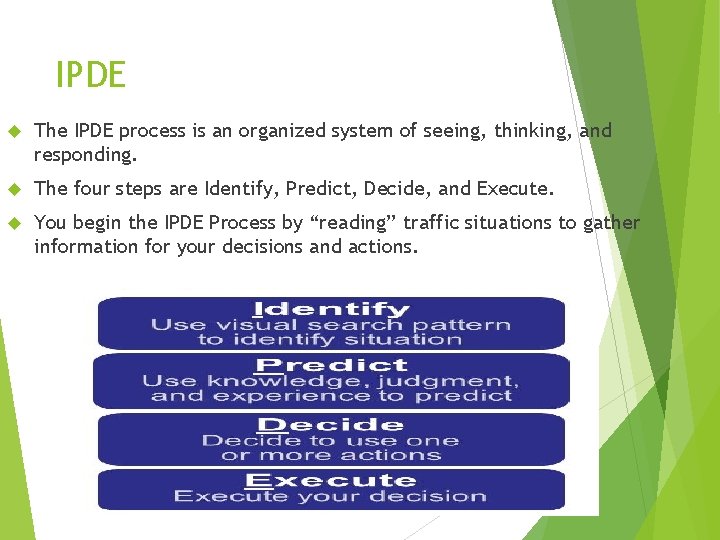 IPDE

The IPDE process is an organized system of seeing, thinking, and responding.

The four steps are Identify, Predict, Decide, and Execute.

You begin the IPDE Process by “reading” traffic situations to gather information for your decisions and actions.

Identify
Use visual search pattern to identify situation

Predict
Use knowledge, judgment, and experience to predict

Decide
Decide to use one or more actions

Execute
Execute your decision